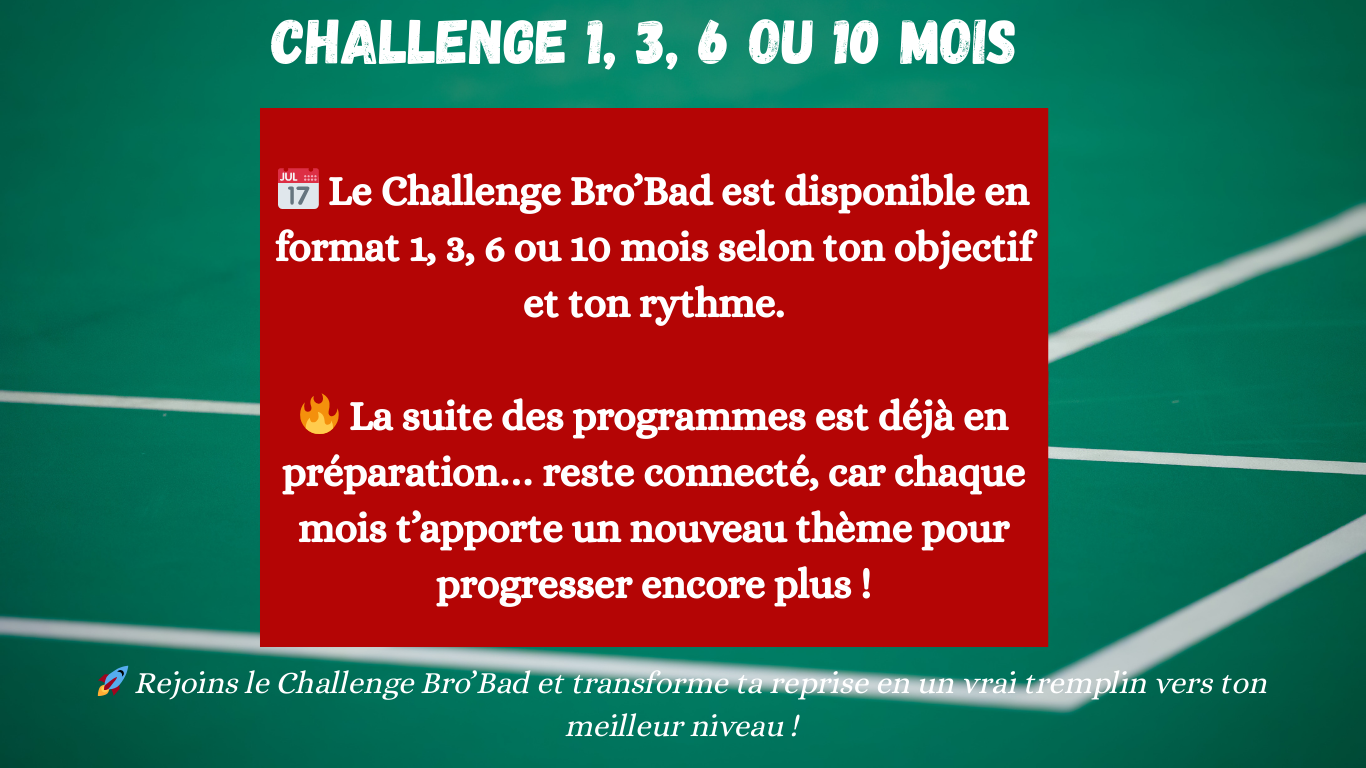 CHALLENGE 1, 3, 6 OU 10 MOIS

📅 Le Challenge Bro'Bad est disponible en format 1, 3, 6 ou 10 mois selon ton objectif et ton rythme.

🔥 La suite des programmes est déjà en préparation… reste connecté, car chaque mois t'apporte un nouveau thème pour progresser encore plus !

🚀 Rejoins le Challenge Bro'Bad et transforme ta reprise en un vrai tremplin vers ton meilleur niveau !